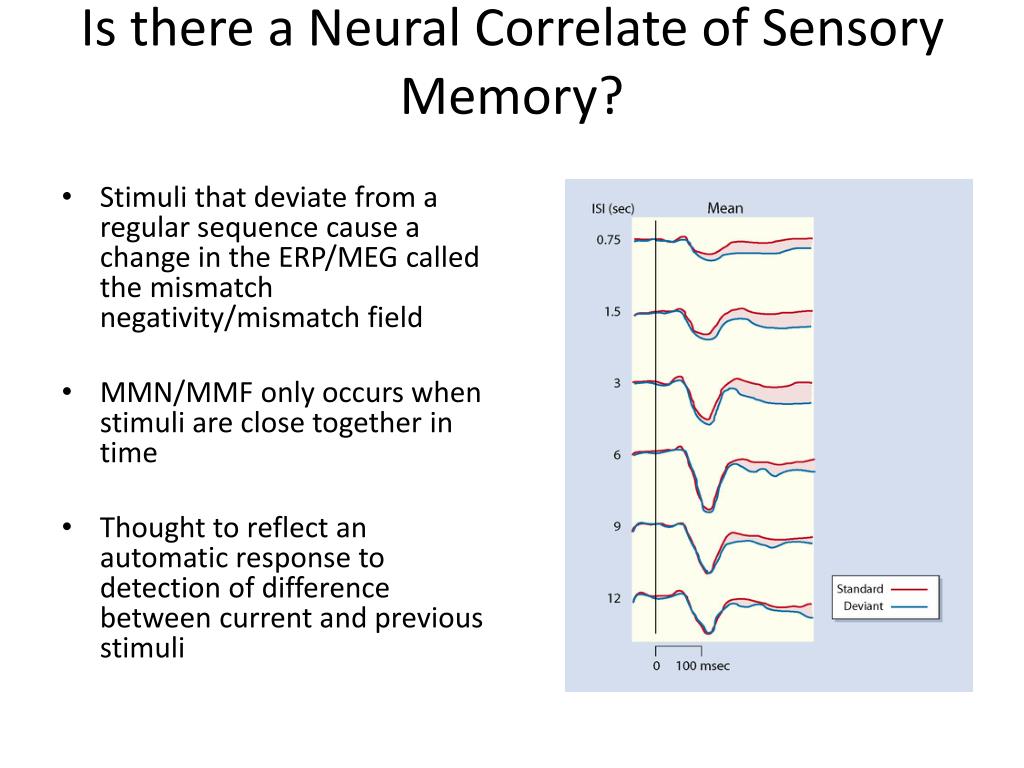 Is there a Neural Correlate of Sensory Memory?

• Stimuli that deviate from a regular sequence cause a change in the ERP/MEG called the mismatch negativity/mismatch field

• MMN/MMF only occurs when stimuli are close together in time

• Thought to reflect an automatic response to detection of difference between current and previous stimuli

ISI (sec)
Mean
0.75
1.5
3
6
9
12
Standard
Deviant
0
100 msec